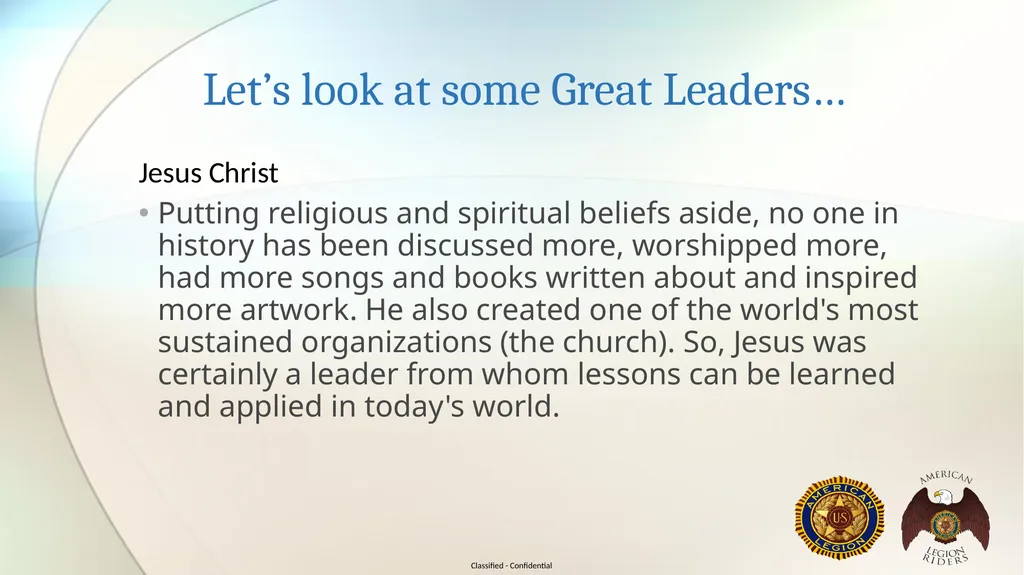 Let’s look at some Great Leaders…

Jesus Christ

• Putting religious and spiritual beliefs aside, no one in history has been discussed more, worshipped more, had more songs and books written about and inspired more artwork. He also created one of the world's most sustained organizations (the church). So, Jesus was certainly a leader from whom lessons can be learned and applied in today's world.

AMERICAN LEGION US

AMERICAN LEGION RIDERS

Classified - Confidential